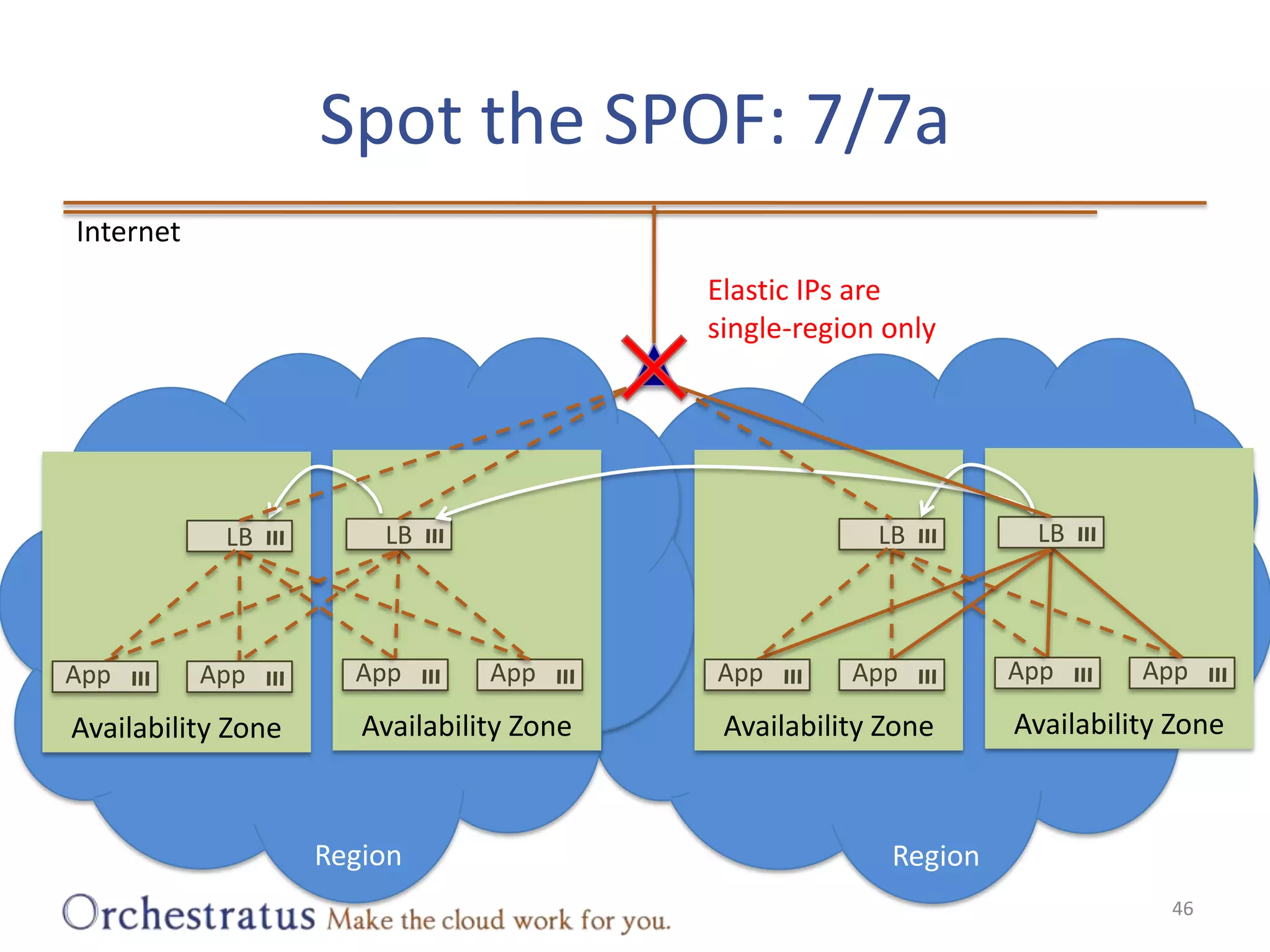 Spot the SPOF: 7/7a

Internet

Elastic IPs are single-region only

LB
LB
LB
LB

App
App
App
App
App
App
App
App

Availability Zone
Availability Zone
Availability Zone
Availability Zone

Region
Region

Orchestratus Make the cloud work for you.

46